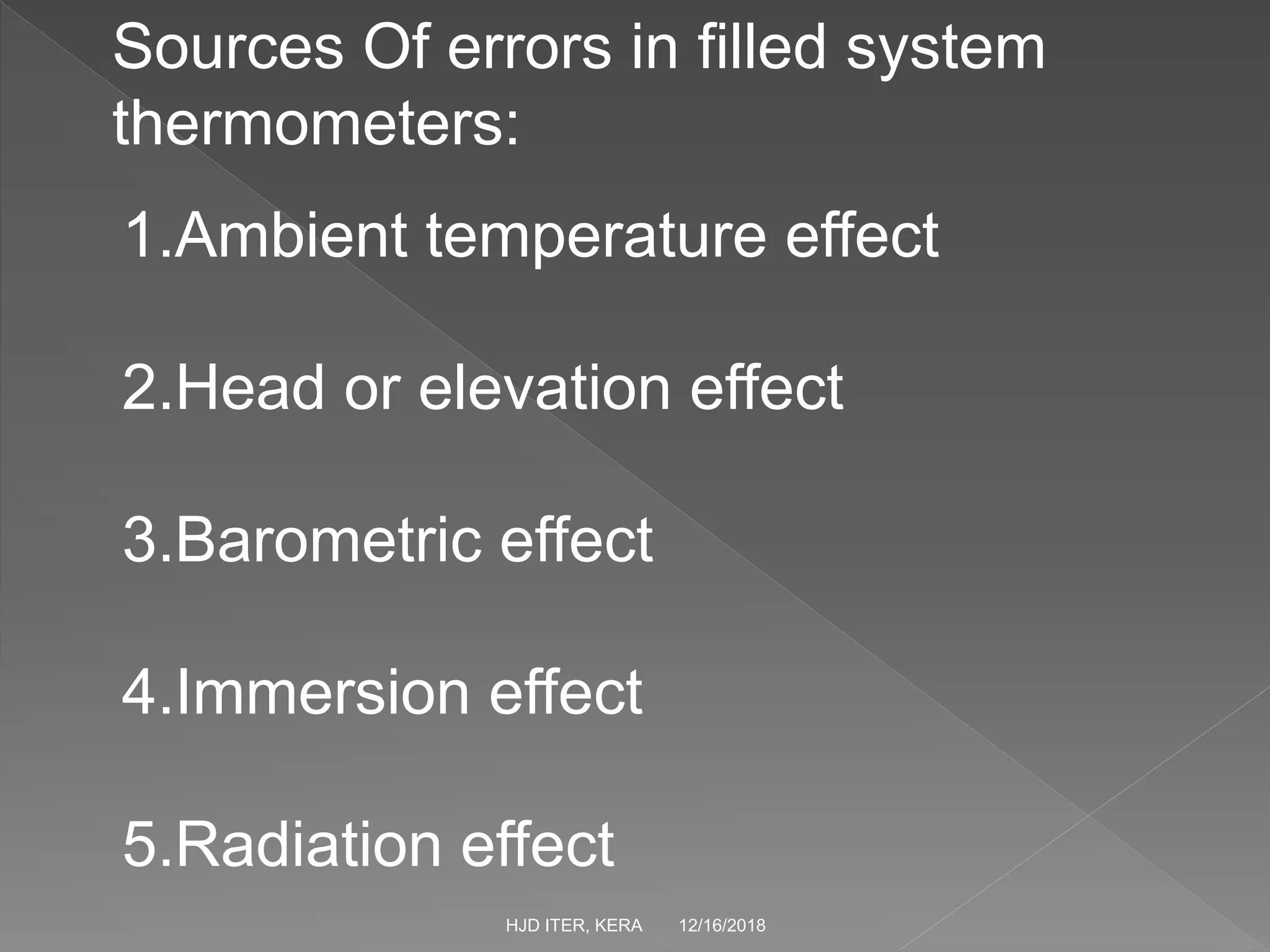 Sources Of errors in filled system thermometers:

1.Ambient temperature effect

2.Head or elevation effect

3.Barometric effect

4.Immersion effect

5.Radiation effect

HJD ITER, KERA 12/16/2018